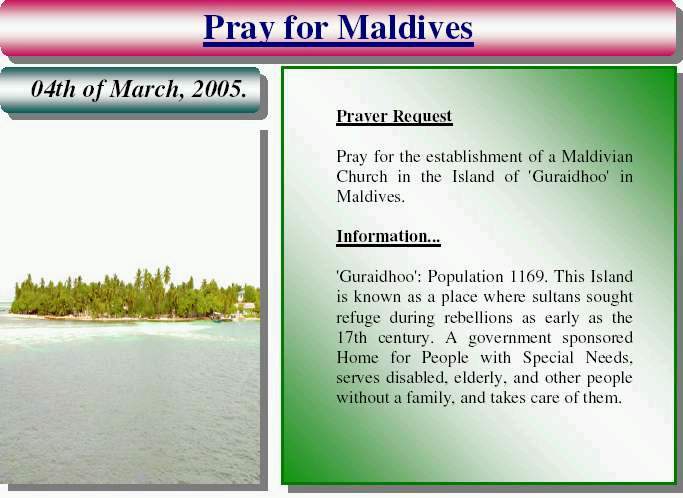 Pray for Maldives

04th of March, 2005.

Prayer Request

Pray for the establishment of a Maldivian Church in the Island of 'Guraidhoo' in Maldives.

Information...

'Guraidhoo': Population 1169. This Island is known as a place where sultans sought refuge during rebellions as early as the 17th century. A government sponsored Home for People with Special Needs, serves disabled, elderly, and other people without a family, and takes care of them.